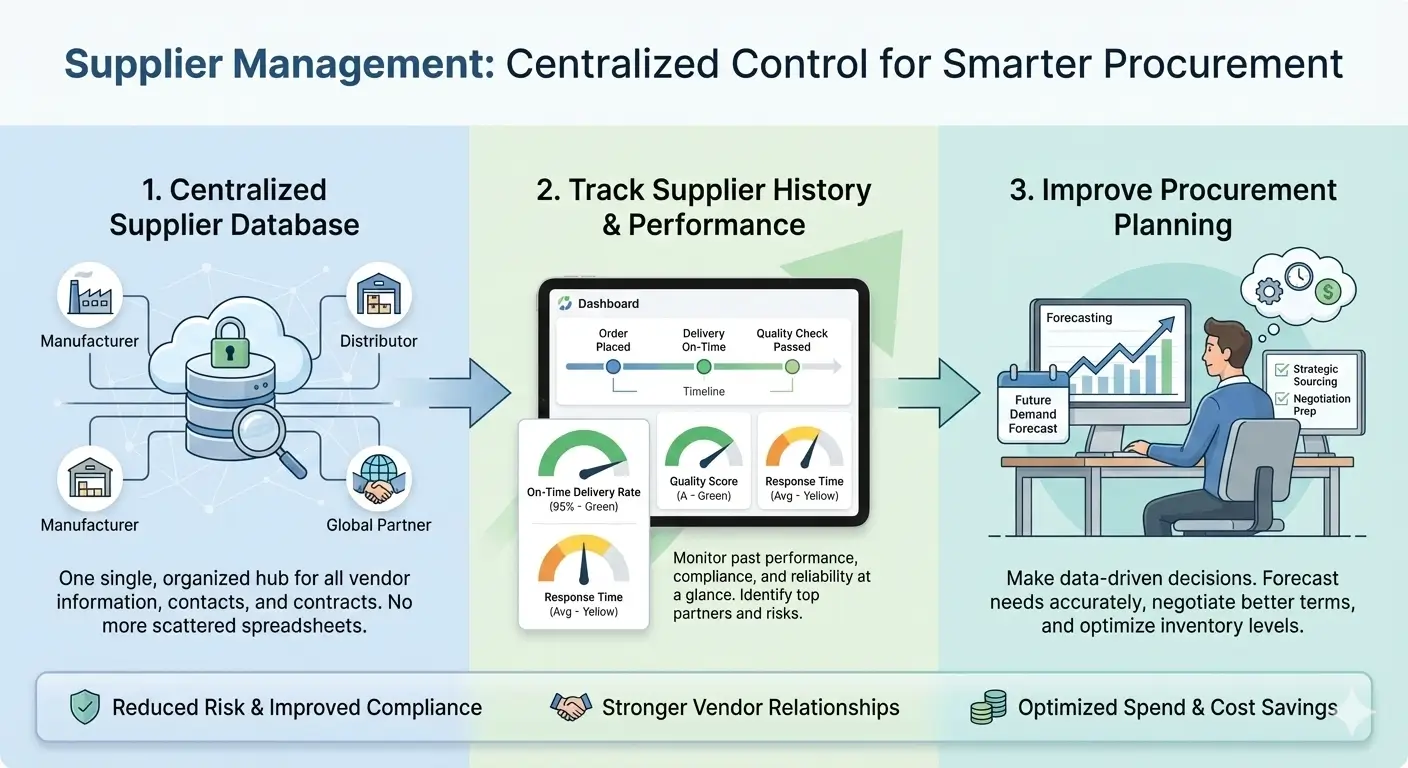 Supplier Management: Centralized Control for Smarter Procurement

1. Centralized Supplier Database

Manufacturer

Distributor

Manufacturer

Global Partner

One single, organized hub for all vendor information, contacts, and contracts. No more scattered spreadsheets.

2. Track Supplier History & Performance

Dashboard

Order Placed

Delivery On-Time

Quality Check Passed

Timeline

On-Time Delivery Rate (95% - Green)

Quality Score (A - Green)

Response Time (Avg - Yellow)

Response Time (Avg - Yellow)

Monitor past performance, compliance, and reliability at a glance. Identify top partners and risks.

3. Improve Procurement Planning

Forecasting

Future Demand Forecast

Strategic Sourcing

Negotiation Prep

Make data-driven decisions. Forecast needs accurately, negotiate better terms, and optimize inventory levels.

Reduced Risk & Improved Compliance

Stronger Vendor Relationships

Optimized Spend & Cost Savings